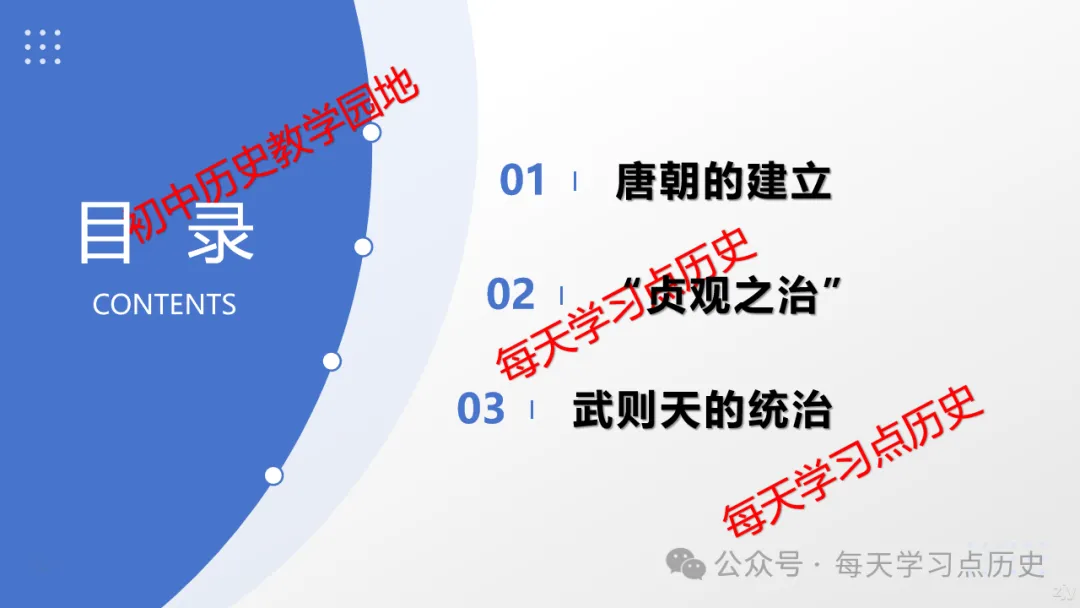 初中历史教学园地

目 录
CONTENTS

01 唐朝的建立

02 “贞观之治”

每天学习点历史

03 武则天的统治

每天学习点历史

公众号 · 每天学习点历史